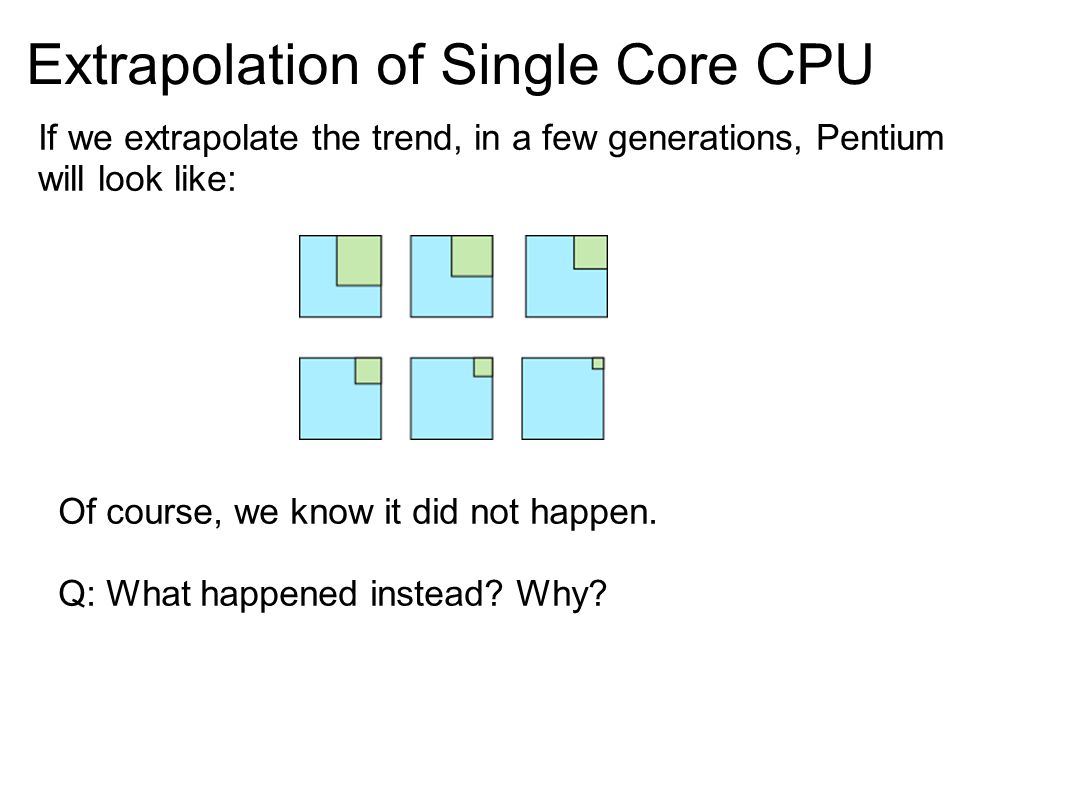 Extrapolation of Single Core CPU

If we extrapolate the trend, in a few generations, Pentium will look like:

Of course, we know it did not happen.

Q: What happened instead? Why?